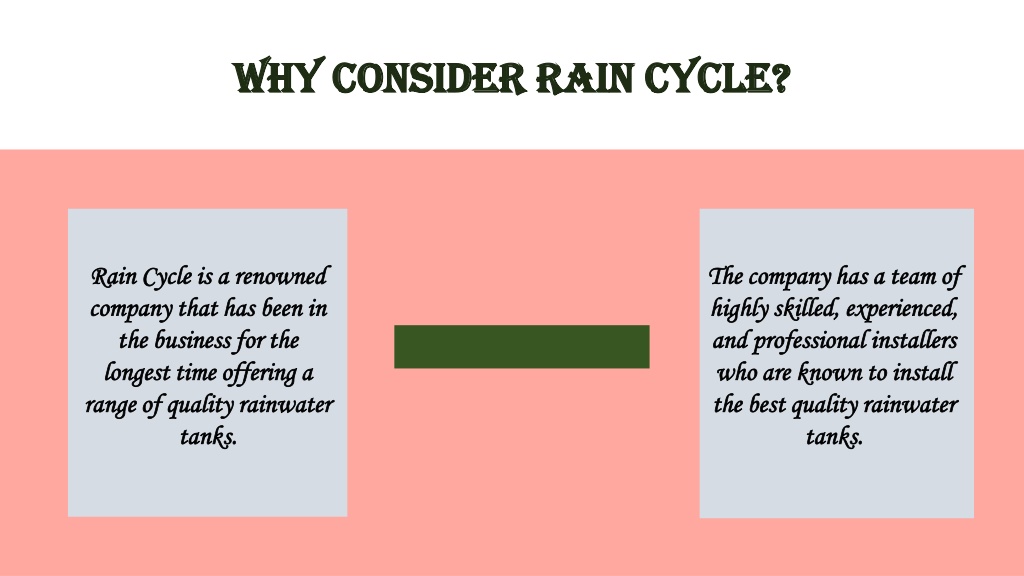 WHY CONSIDER RAIN CYCLE?

Rain Cycle is a renowned company that has been in the business for the longest time offering a range of quality rainwater tanks.

The company has a team of highly skilled, experienced, and professional installers who are known to install the best quality rainwater tanks.